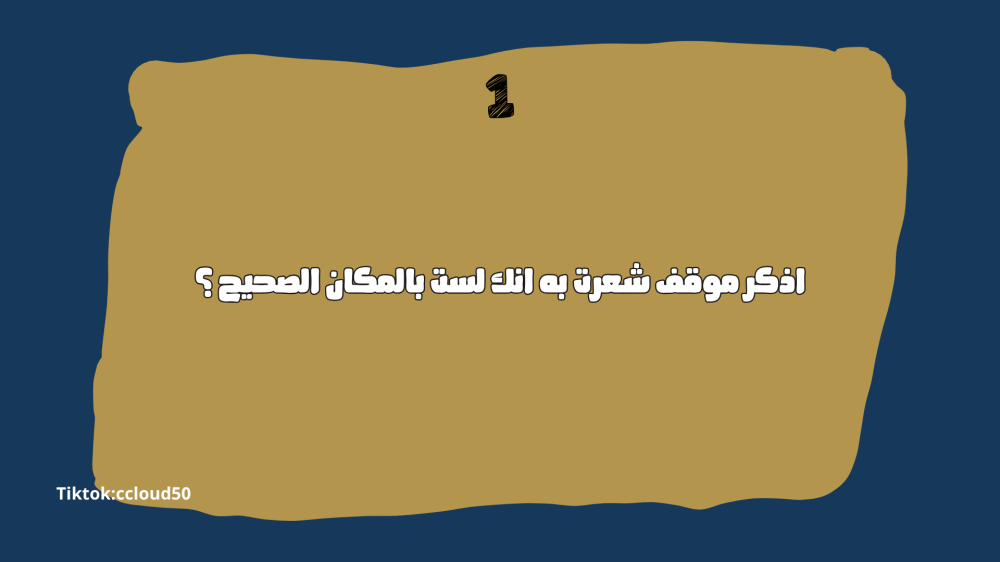 1

اذكر موقف شعرت به انك لست بالمكان الصحيح ؟

Tiktok:ccloud50